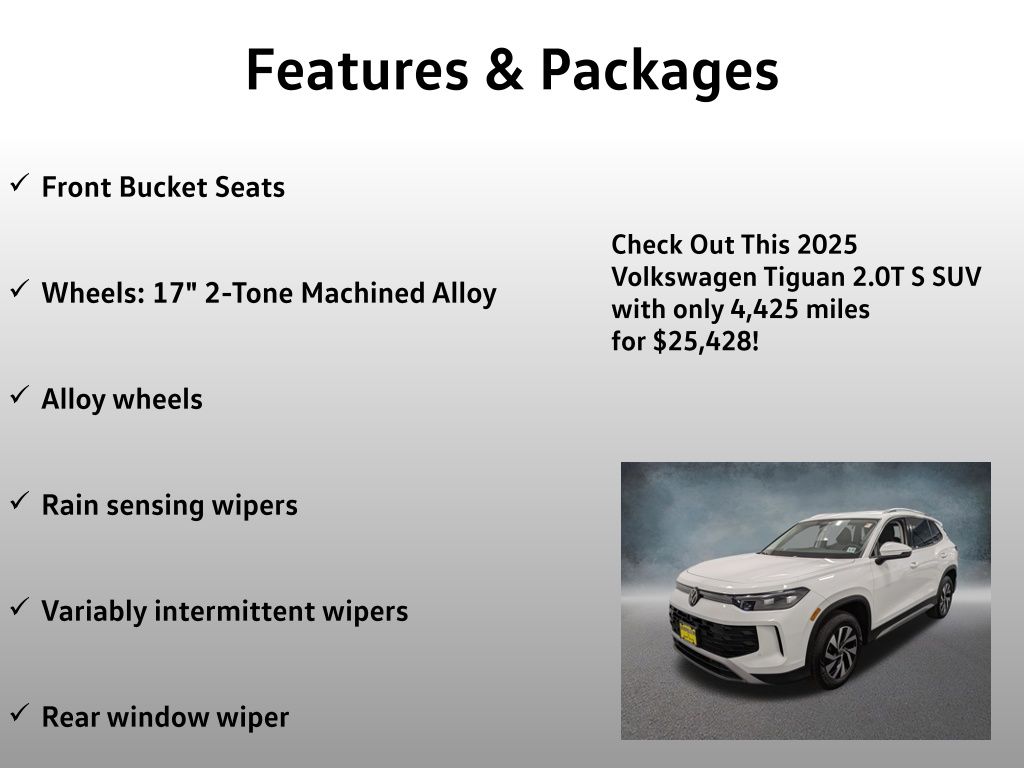 Features & Packages

✓ Front Bucket Seats

✓ Wheels: 17" 2-Tone Machined Alloy

✓ Alloy wheels

✓ Rain sensing wipers

✓ Variably intermittent wipers

✓ Rear window wiper

Check Out This 2025 Volkswagen Tiguan 2.0T S SUV with only 4,425 miles for $25,428!